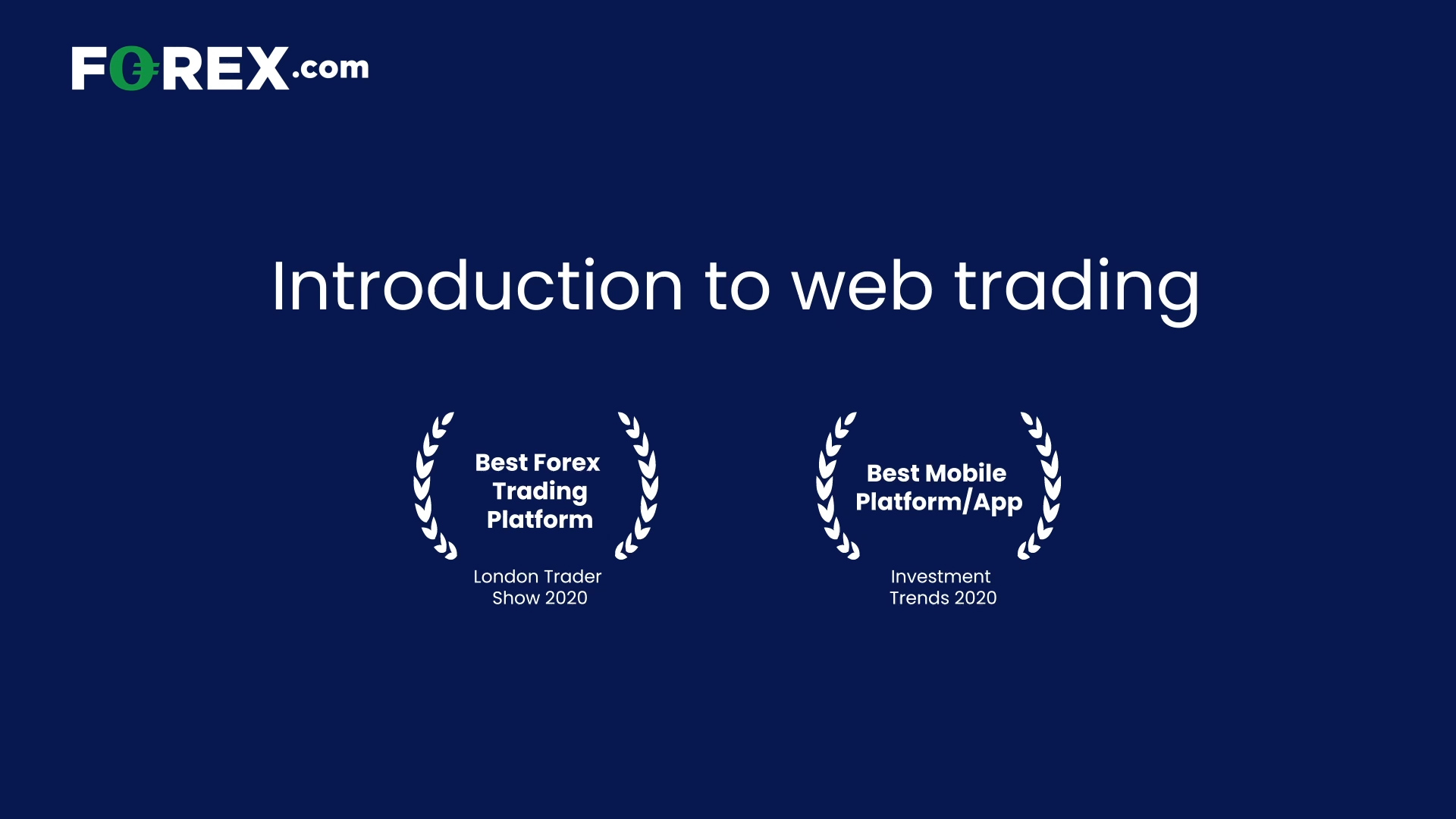 FOREX.com

Introduction to web trading

Best Forex Trading Platform

London Trader Show 2020

Best Mobile Platform/App

Investment Trends 2020